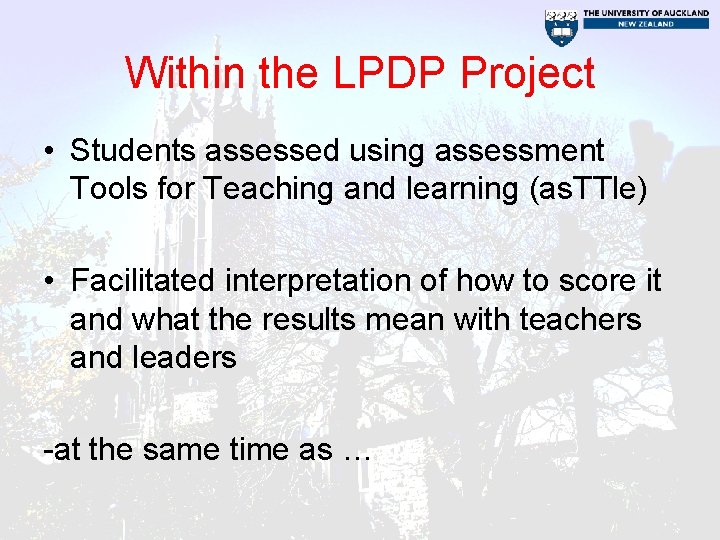 THE UNIVERSITY OF AUCKLAND
NEW ZEALAND

Within the LPDP Project

• Students assessed using assessment Tools for Teaching and learning (asTTle)

• Facilitated interpretation of how to score it and what the results mean with teachers and leaders

-at the same time as …